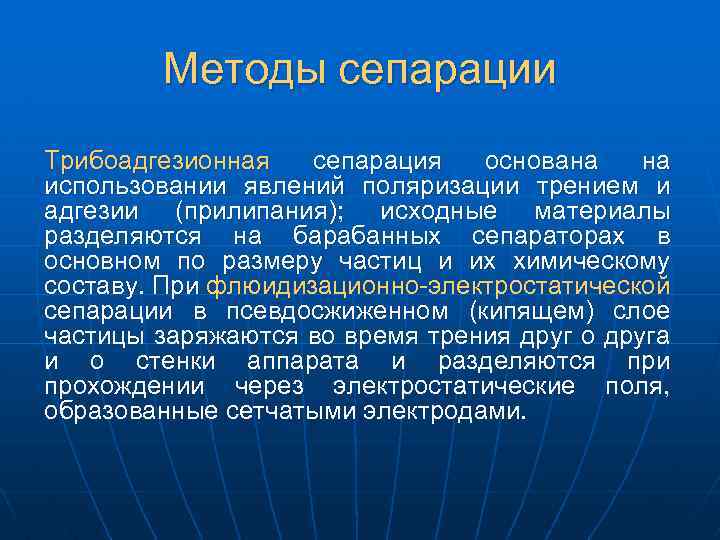 Методы сепарации

Трибоадгезионная сепарация основана на использовании явлений поляризации трением и адгезии (прилипания); исходные материалы разделяются на барабанных сепараторах в основном по размеру частиц и их химическому составу. При флюидизационно-электростатической сепарации в псевдосжиженном (кипящем) слое частицы заряжаются во время трения друг о друга и о стенки аппарата и разделяются при прохождении через электростатические поля, образованные сетчатыми электродами.